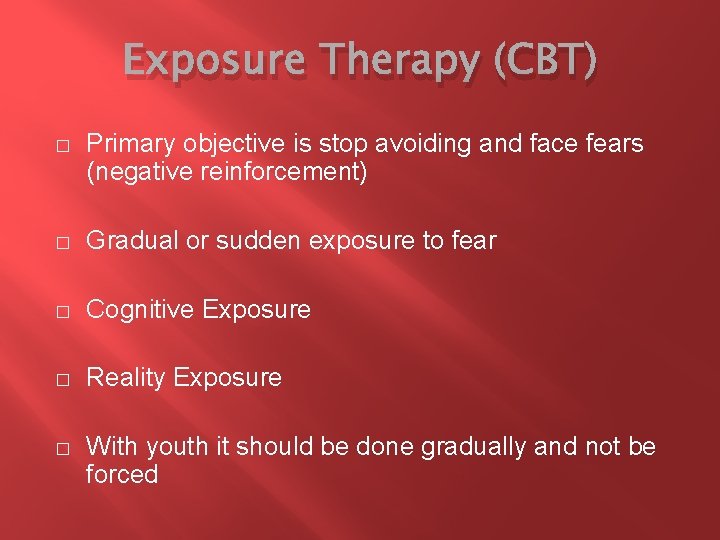 Exposure Therapy (CBT)

□ Primary objective is stop avoiding and face fears (negative reinforcement)

□ Gradual or sudden exposure to fear

□ Cognitive Exposure

□ Reality Exposure

□ With youth it should be done gradually and not be forced